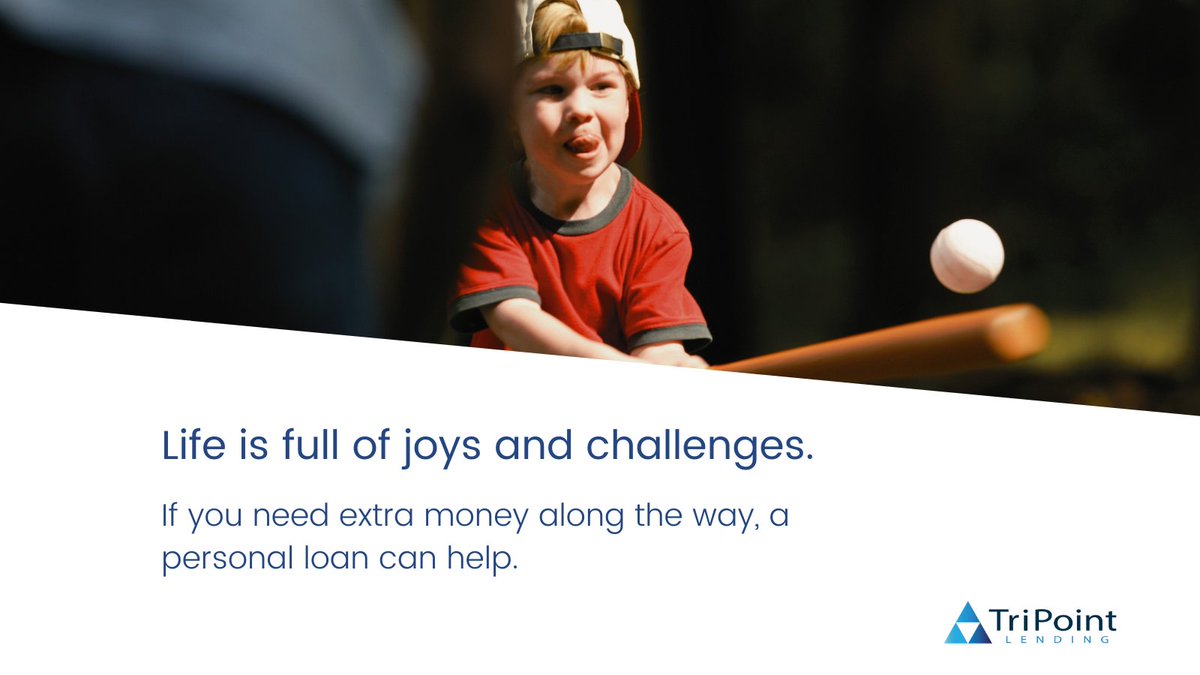 Life is full of joys and challenges.

If you need extra money along the way, a personal loan can help.

TriPoint
LENDING